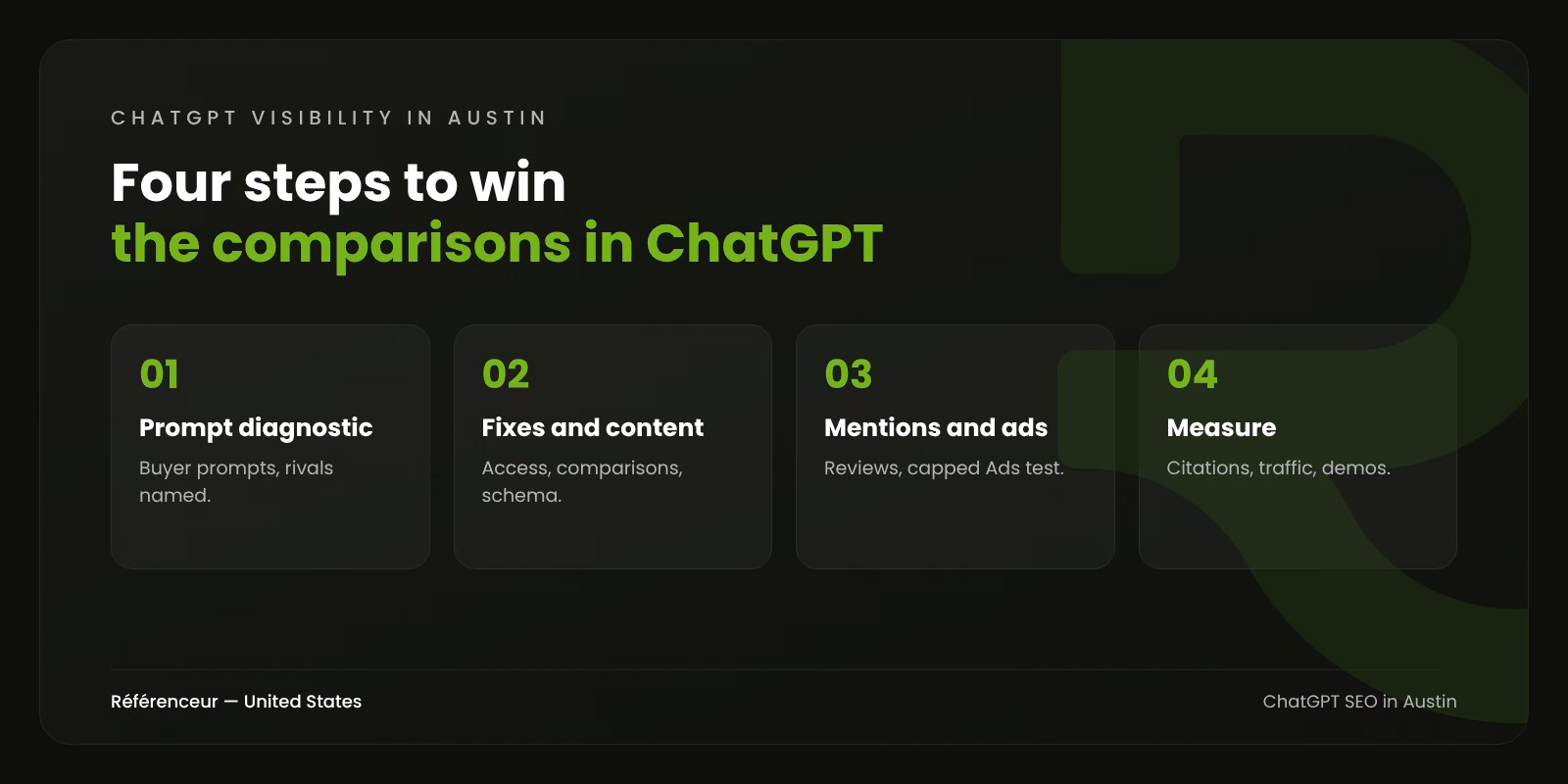 CHATGPT VISIBILITY IN AUSTIN

Four steps to win
the comparisons in ChatGPT

01

Prompt diagnostic

Buyer prompts, rivals named.

02

Fixes and content

Access, comparisons, schema.

03

Mentions and ads

Reviews, capped Ads test.

04

Measure

Citations, traffic, demos.

Référenceur — United States

ChatGPT SEO in Austin